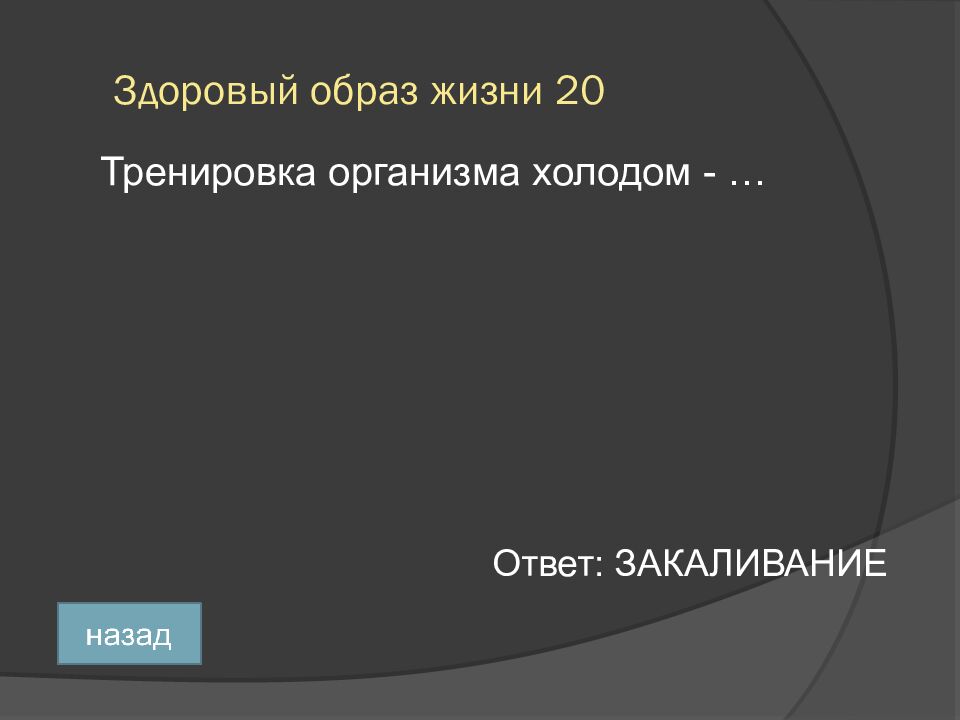 Здоровый образ жизни 20

Тренировка организма холодом - …

Ответ: ЗАКАЛИВАНИЕ

назад